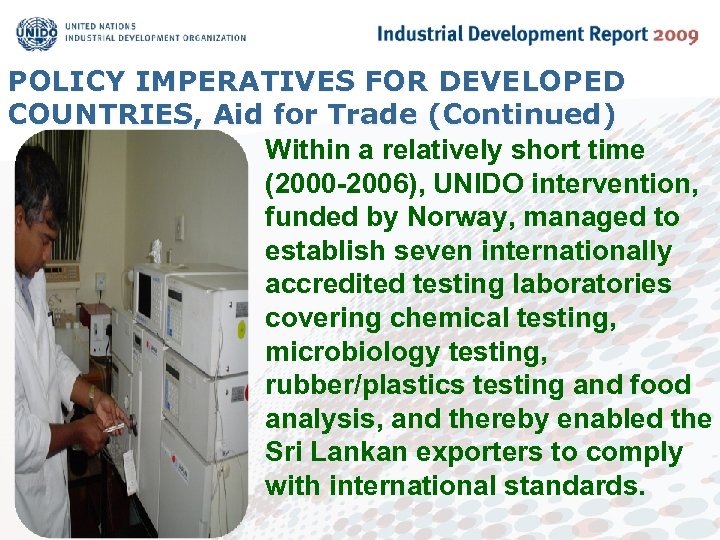 UNIDO UNITED NATIONS INDUSTRIAL DEVELOPMENT ORGANIZATION

Industrial Development Report 2009

POLICY IMPERATIVES FOR DEVELOPED COUNTRIES, Aid for Trade (Continued)

Within a relatively short time (2000-2006), UNIDO intervention, funded by Norway, managed to establish seven internationally accredited testing laboratories covering chemical testing, microbiology testing, rubber/plastics testing and food analysis, and thereby enabled the Sri Lankan exporters to comply with international standards.